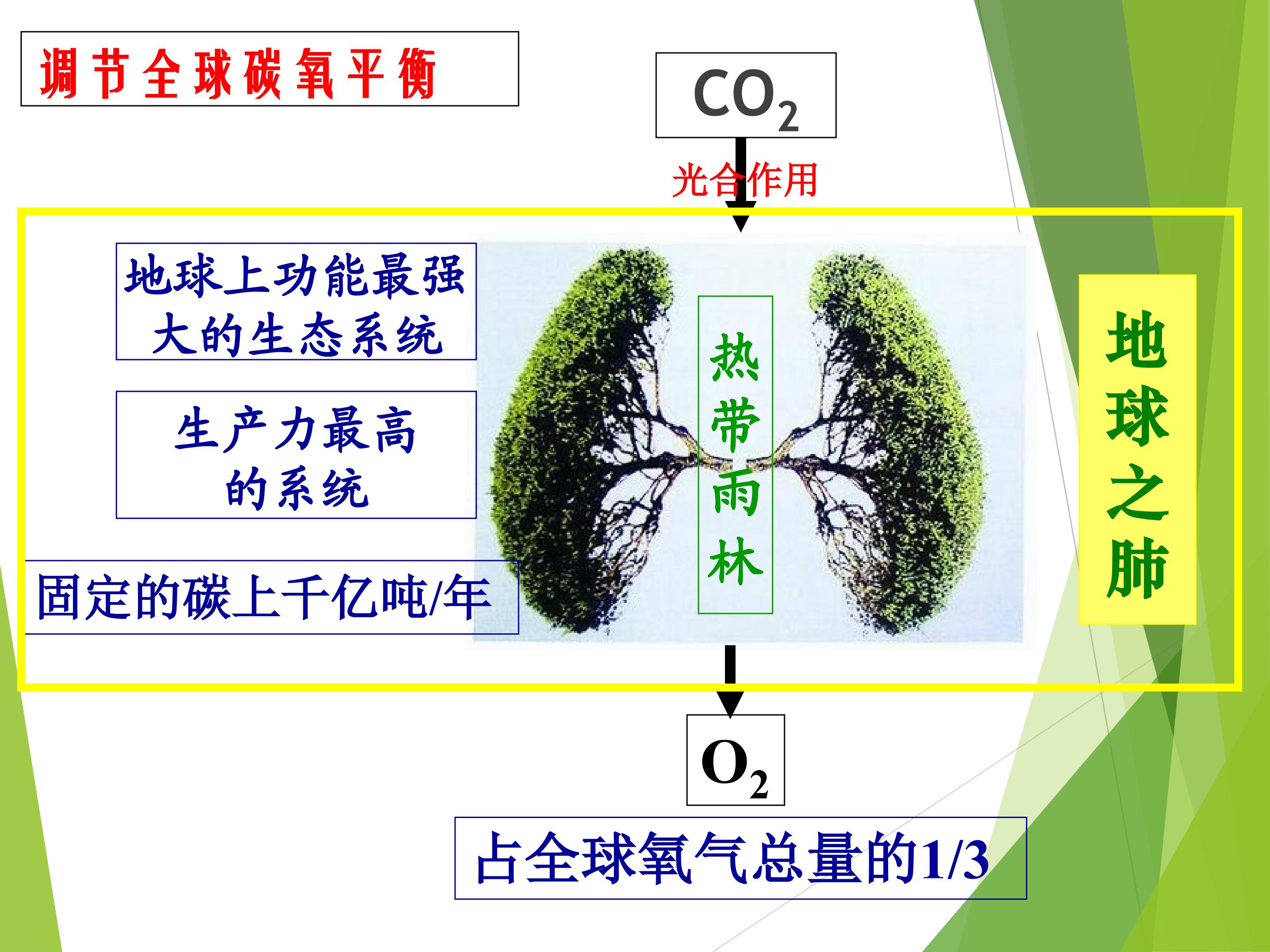 调节全球碳氧平衡

$CO_2$

光合作用

地球上功能最强大的生态系统

生产力最高的系统

固定的碳上千亿吨/年

热带雨林

地球之肺

$O_2$

占全球氧气总量的1/3